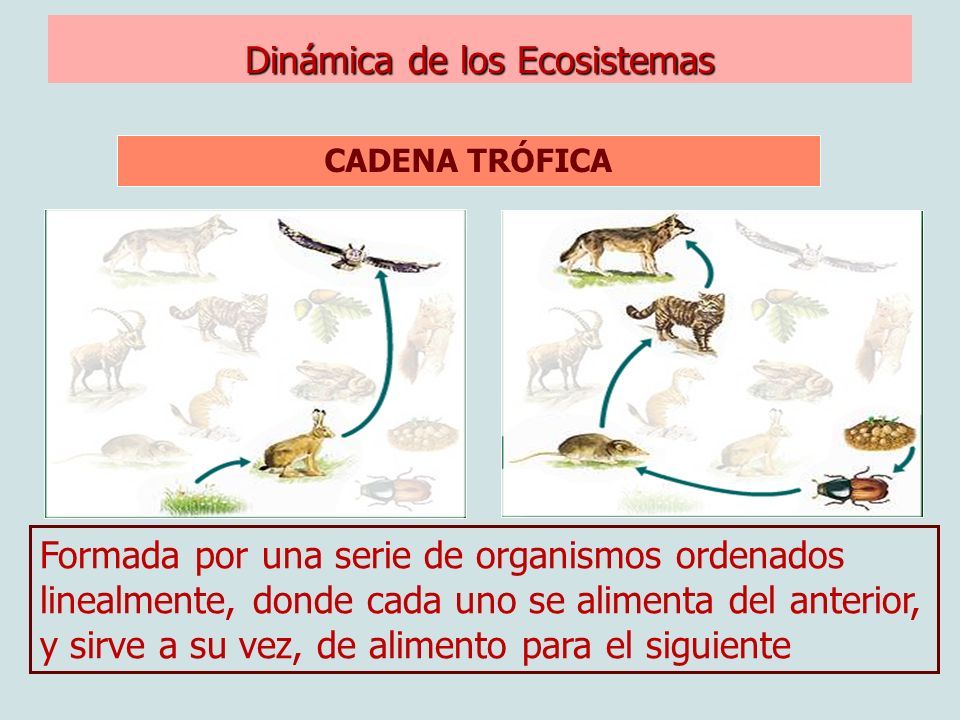 Dinámica de los Ecosistemas

CADENA TRÓFICA

Formada por una serie de organismos ordenados linealmente, donde cada uno se alimenta del anterior, y sirve a su vez, de alimento para el siguiente